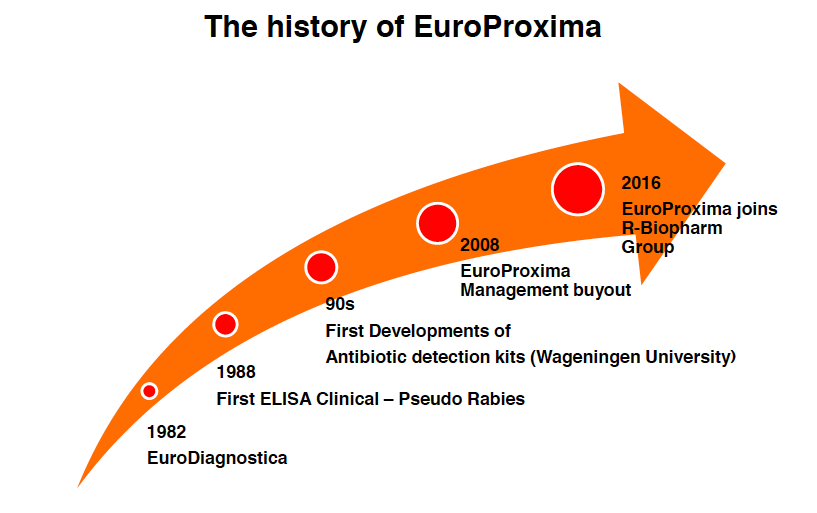 The history of EuroProxima

1982
EuroDiagnostica

1988
First ELISA Clinical – Pseudo Rabies

90s
First Developments of
Antibiotic detection kits (Wageningen University)

2008
EuroProxima
Management buyout

2016
EuroProxima joins
R-Biopharm
Group